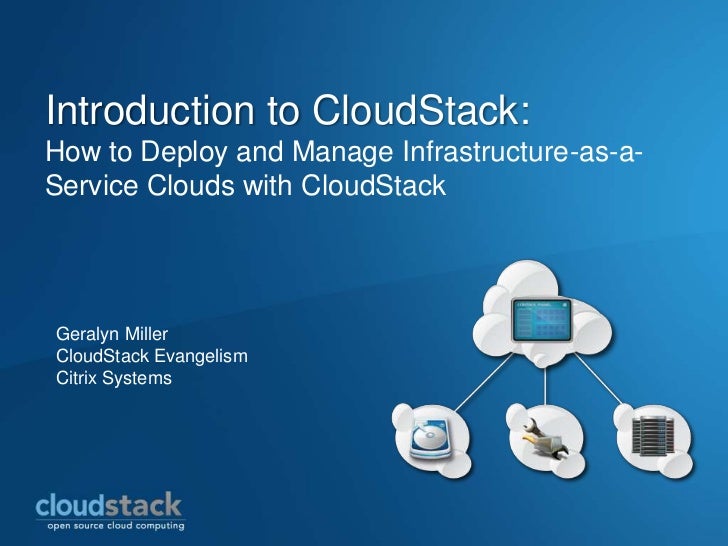 Introduction to CloudStack:
How to Deploy and Manage Infrastructure-as-a-Service Clouds with CloudStack

Geralyn Miller
CloudStack Evangelism
Citrix Systems

cloudstack
open source cloud computing